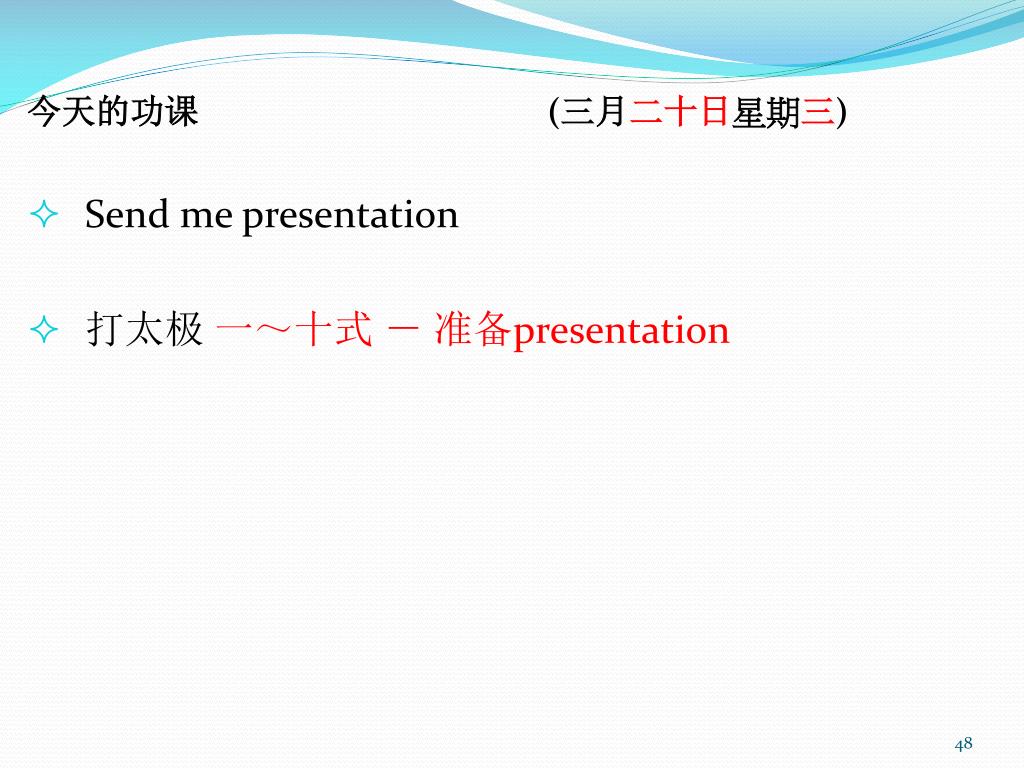 今天的功课 (三月二十日星期三)

✧ Send me presentation

✧ 打太极 一～十式 － 准备presentation

48